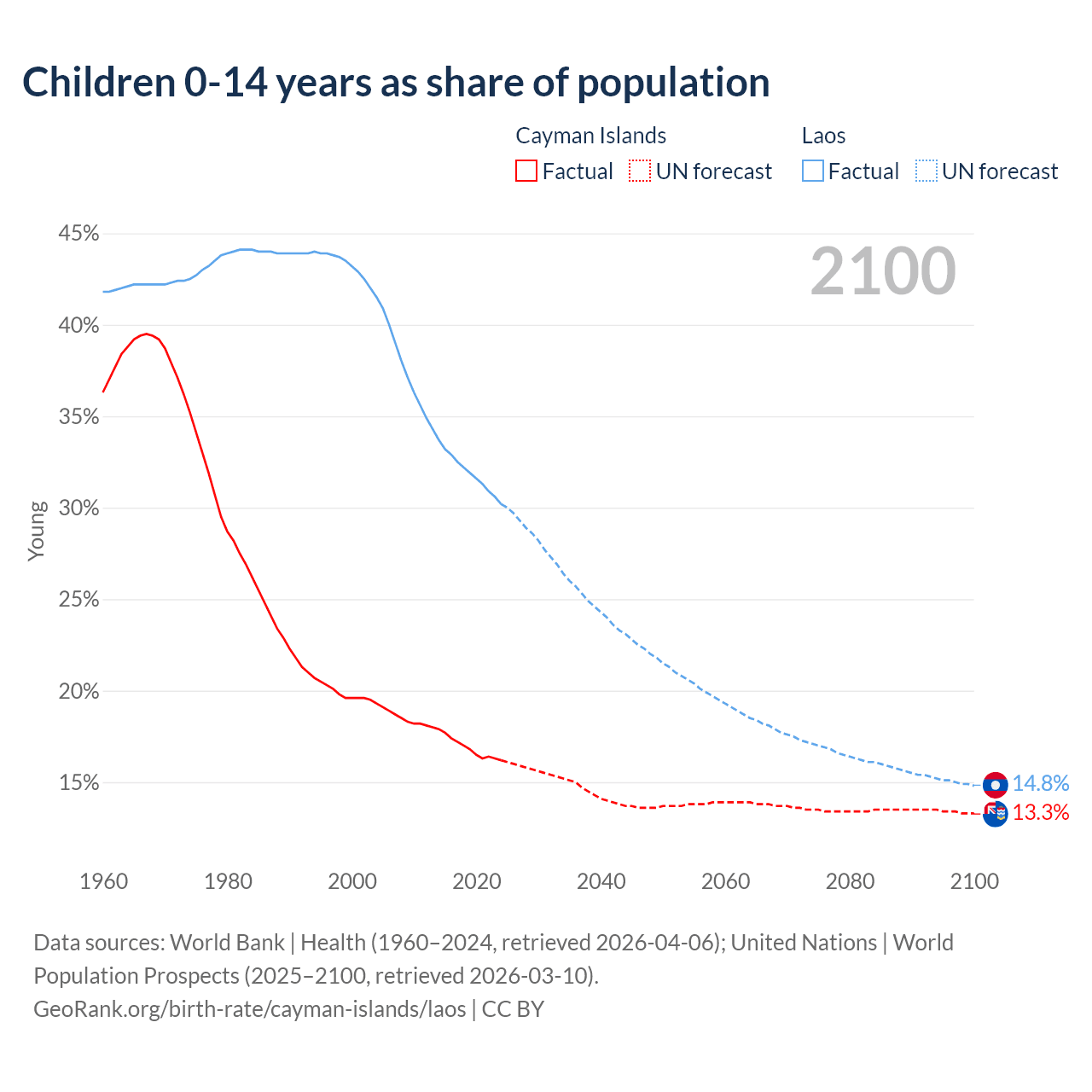 Children 0-14 years as share of population

Cayman Islands
Factual UN forecast

Laos
Factual UN forecast

2100

45%
40%
35%
30%
25%
20%
15%

Young

14.8%
13.3%

1960 1980 2000 2020 2040 2060 2080 2100

Data sources: World Bank | Health (1960–2024, retrieved 2026-04-06); United Nations | World Population Prospects (2025–2100, retrieved 2026-03-10).
GeoRank.org/birth-rate/cayman-islands/laos | CC BY